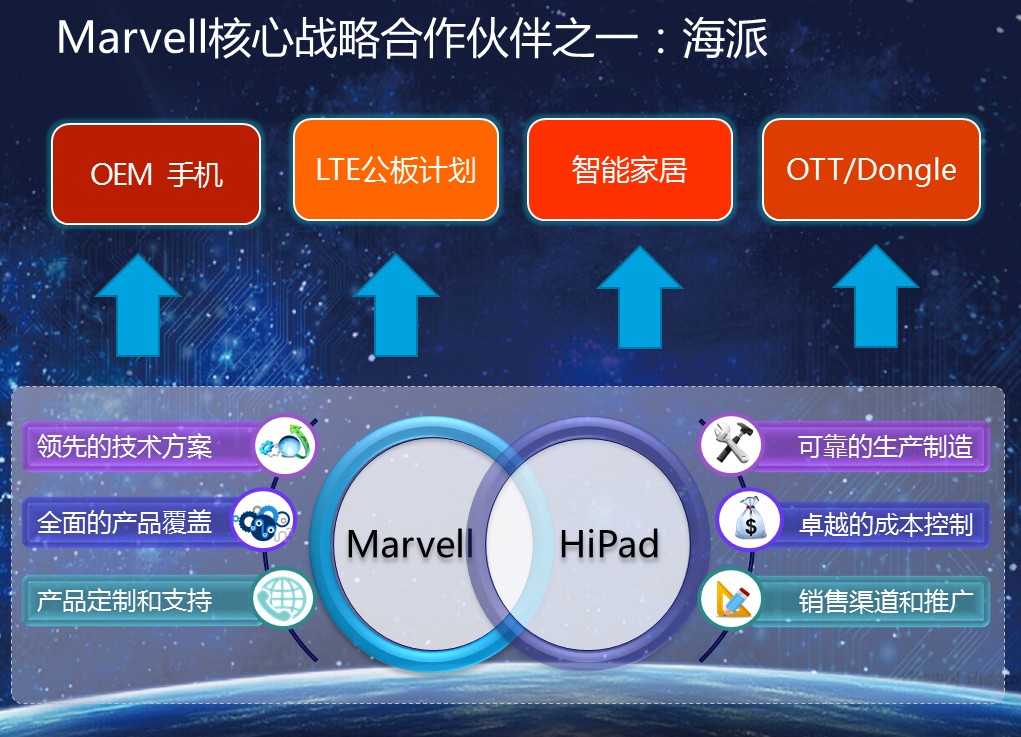 Marvell核心战略合作伙伴之一：海派

OEM 手机

LTE公板计划

智能家居

OTT/Dongle

领先的技术方案

全面的产品覆盖

产品定制和支持

Marvell

HiPad

可靠的生产制造

卓越的成本控制

销售渠道和推广